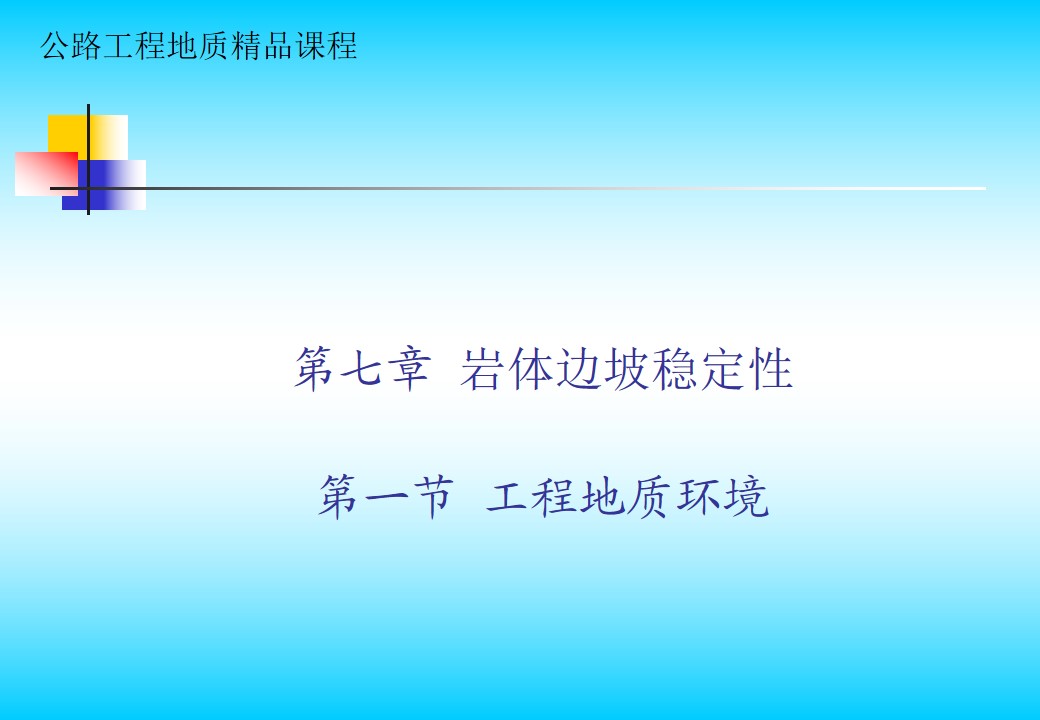 公路工程地质精品课程

第七章 岩体边坡稳定性

第一节 工程地质环境